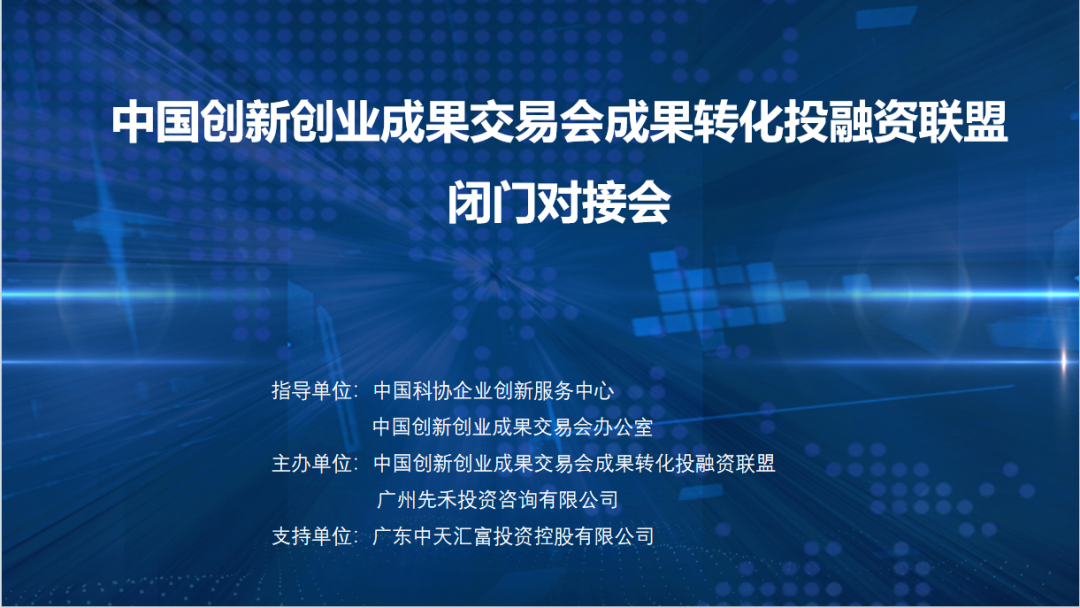 中国创新创业成果交易会成果转化投融资联盟
闭门对接会

指导单位：中国科协企业创新服务中心
中国创新创业成果交易会办公室
主办单位：中国创新创业成果交易会成果转化投融资联盟
广州先禾投资咨询有限公司
支持单位：广东中天汇富投资控股有限公司